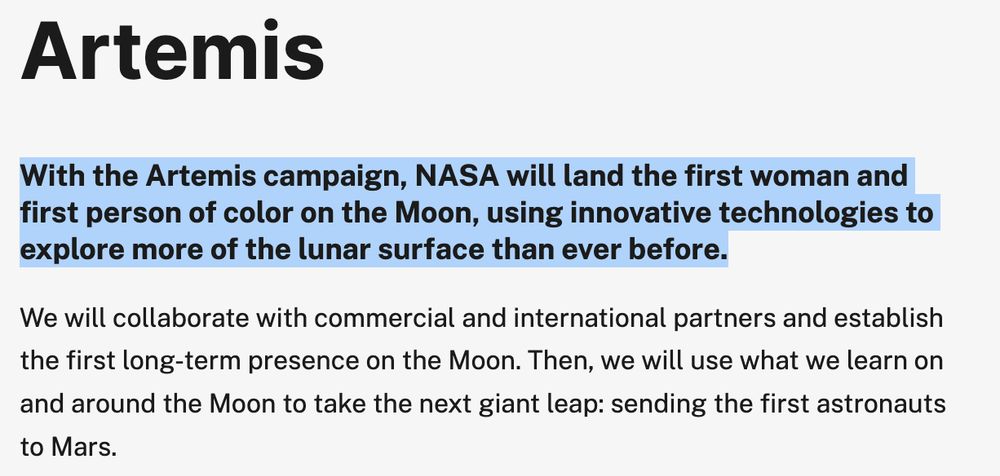 Artemis

With the Artemis campaign, NASA will land the first woman and first person of color on the Moon, using innovative technologies to explore more of the lunar surface than ever before.

We will collaborate with commercial and international partners and establish the first long-term presence on the Moon. Then, we will use what we learn on and around the Moon to take the next giant leap: sending the first astronauts to Mars.